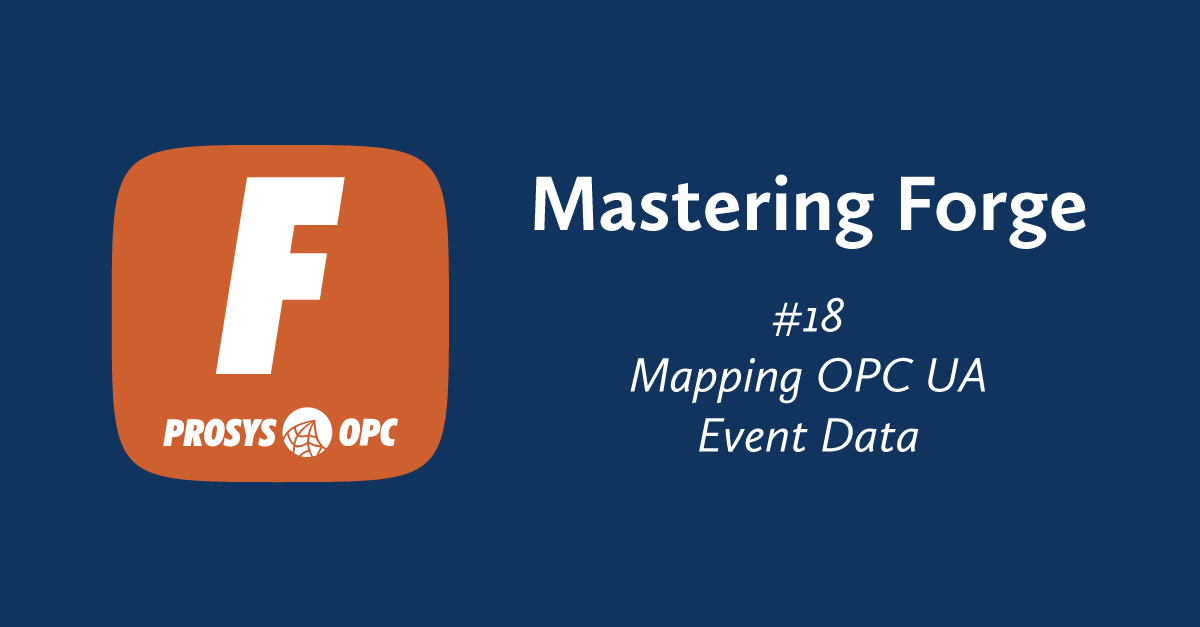 F

PROSYS OPC

Mastering Forge

#18
Mapping OPC UA
Event Data